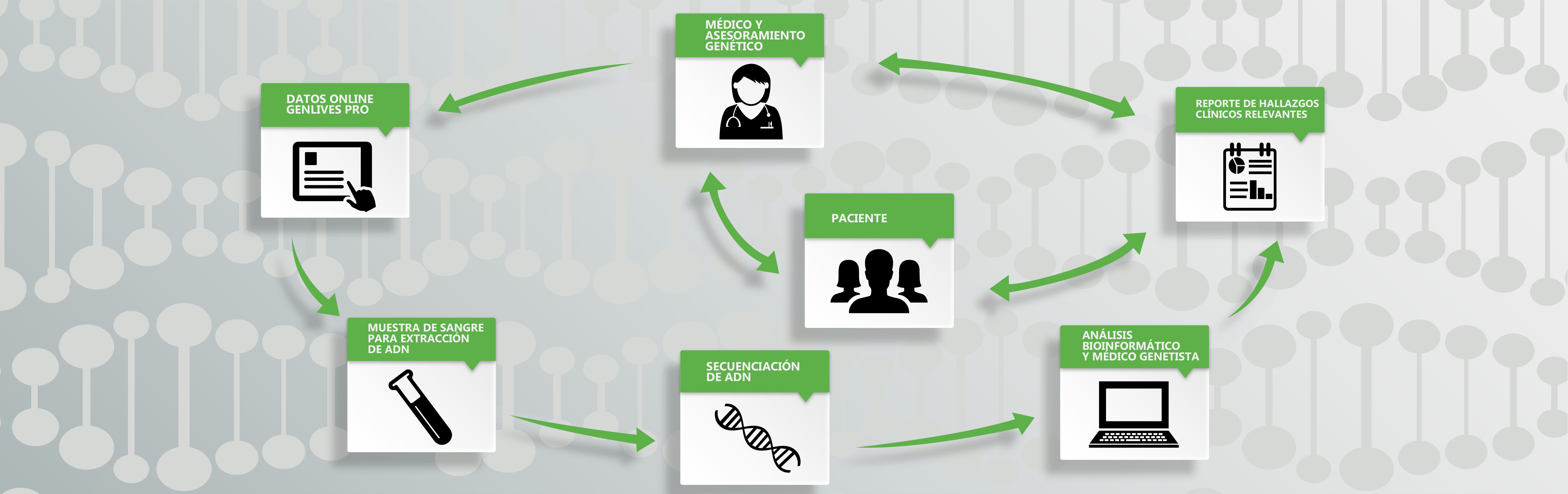 MÉDICO Y ASESORAMIENTO GENÉTICO

DATOS ONLINE GENLIVES PRO

REPORTE DE HALLAZGOS CLÍNICOS RELEVANTES

PACIENTE

MUESTRA DE SANGRE PARA EXTRACCIÓN DE ADN

SECUENCIACIÓN DE ADN

ANÁLISIS BIOINFORMÁTICO Y MÉDICO GENETISTA